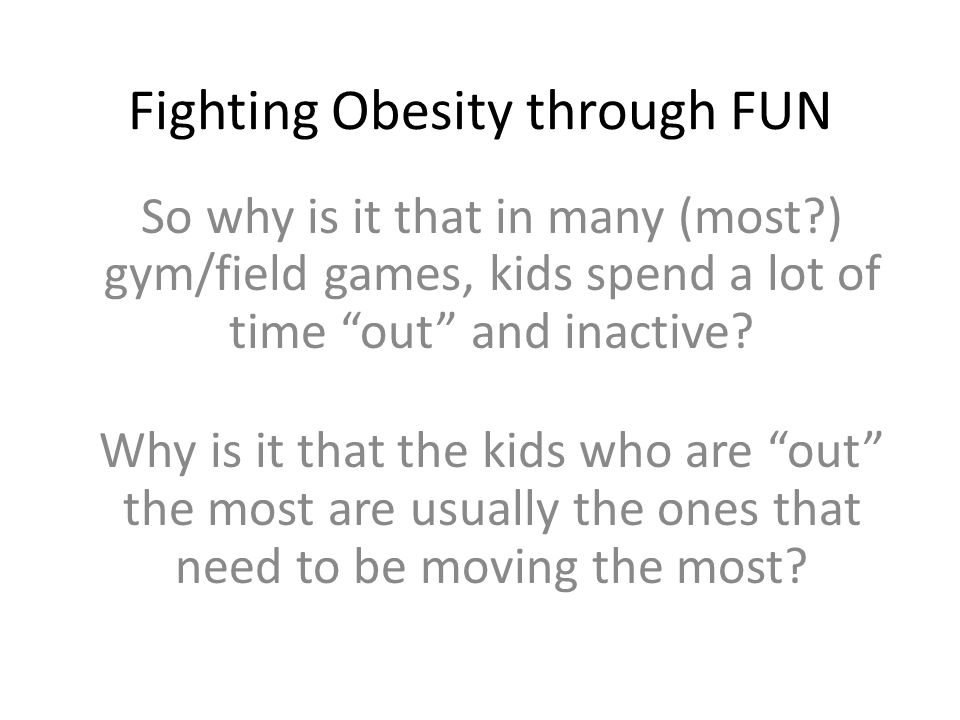 Fighting Obesity through FUN

So why is it that in many (most?) gym/field games, kids spend a lot of time “out” and inactive?

Why is it that the kids who are “out” the most are usually the ones that need to be moving the most?